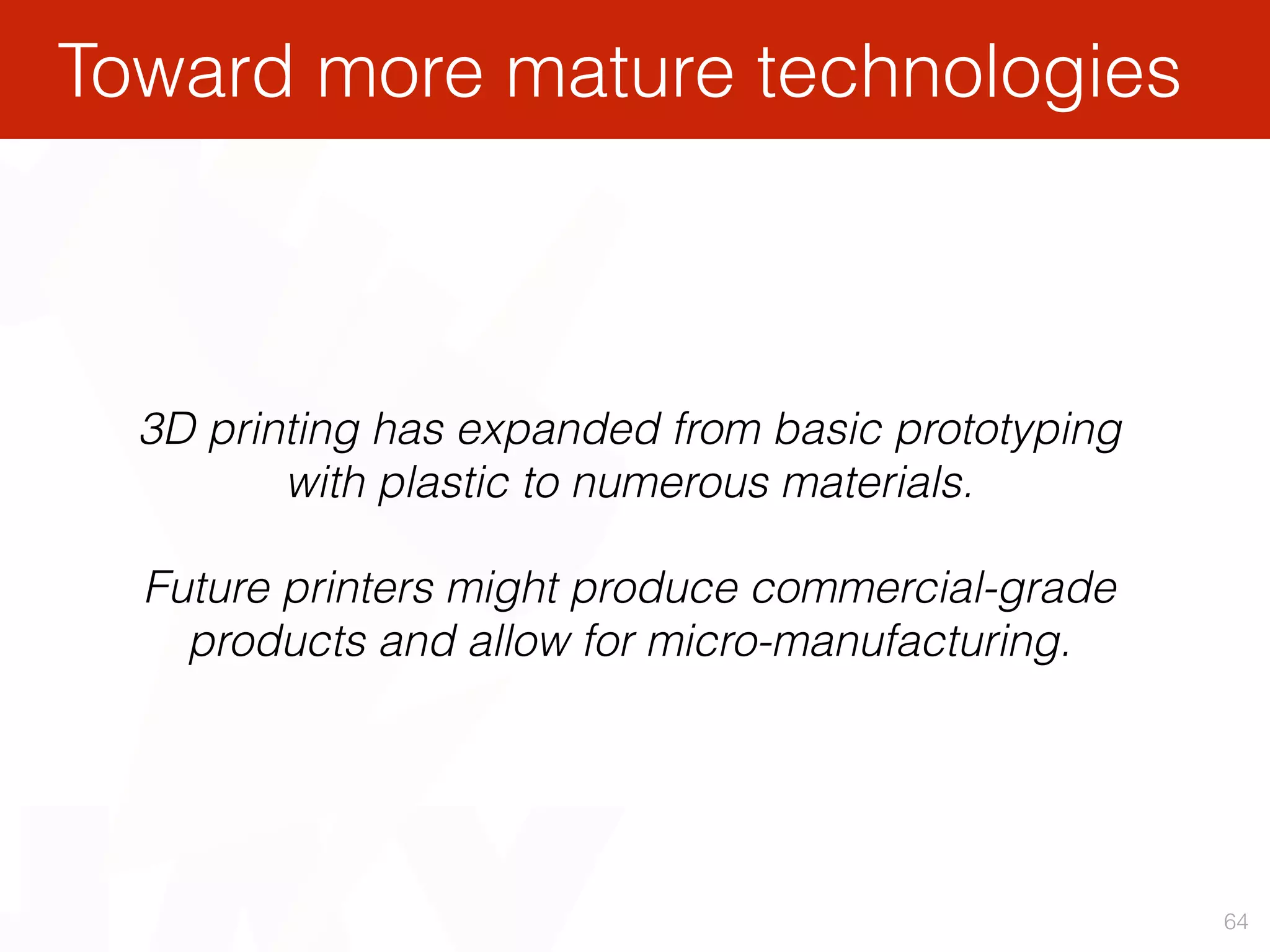 Toward more mature technologies

3D printing has expanded from basic prototyping with plastic to numerous materials.

Future printers might produce commercial-grade products and allow for micro-manufacturing.

64